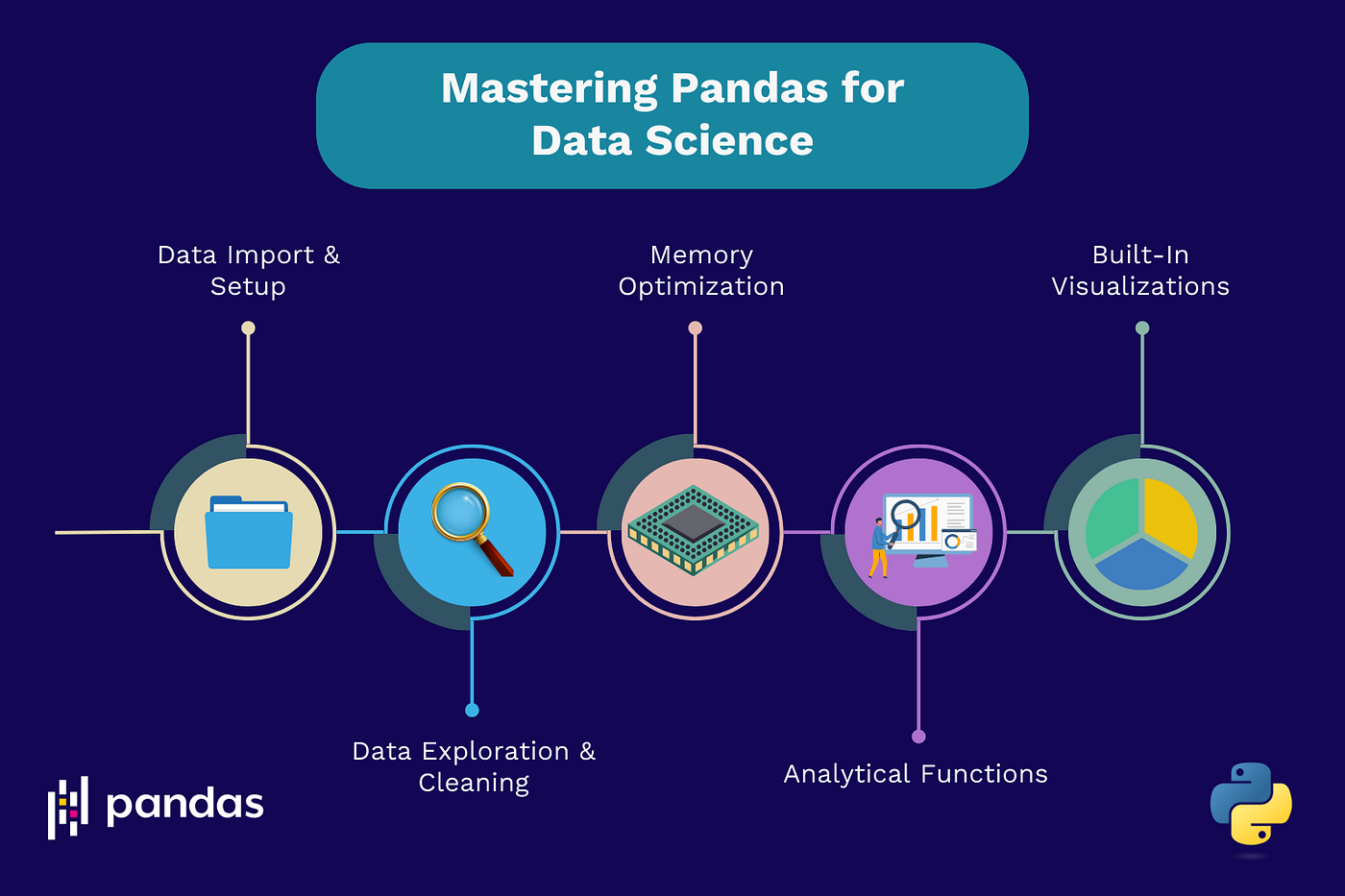 Mastering Pandas for Data Science

Data Import & Setup

Memory Optimization

Built-In Visualizations

Data Exploration & Cleaning

Analytical Functions

pandas